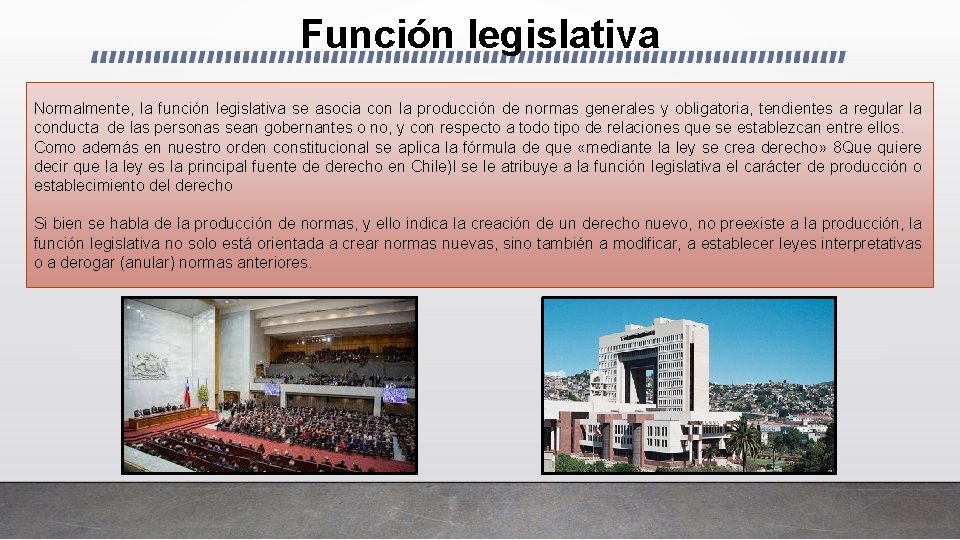 Función legislativa

Normalmente, la función legislativa se asocia con la producción de normas generales y obligatoria, tendientes a regular la conducta de las personas sean gobernantes o no, y con respecto a todo tipo de relaciones que se establezcan entre ellos. Como además en nuestro orden constitucional se aplica la fórmula de que «mediante la ley se crea derecho» 8Que quiere decir que la ley es la principal fuente de derecho en Chile)l se le atribuye a la función legislativa el carácter de producción o establecimiento del derecho

Si bien se habla de la producción de normas, y ello indica la creación de un derecho nuevo, no preexiste a la producción, la función legislativa no solo está orientada a crear normas nuevas, sino también a modificar, a establecer leyes interpretativas o a derogar (anular) normas anteriores.